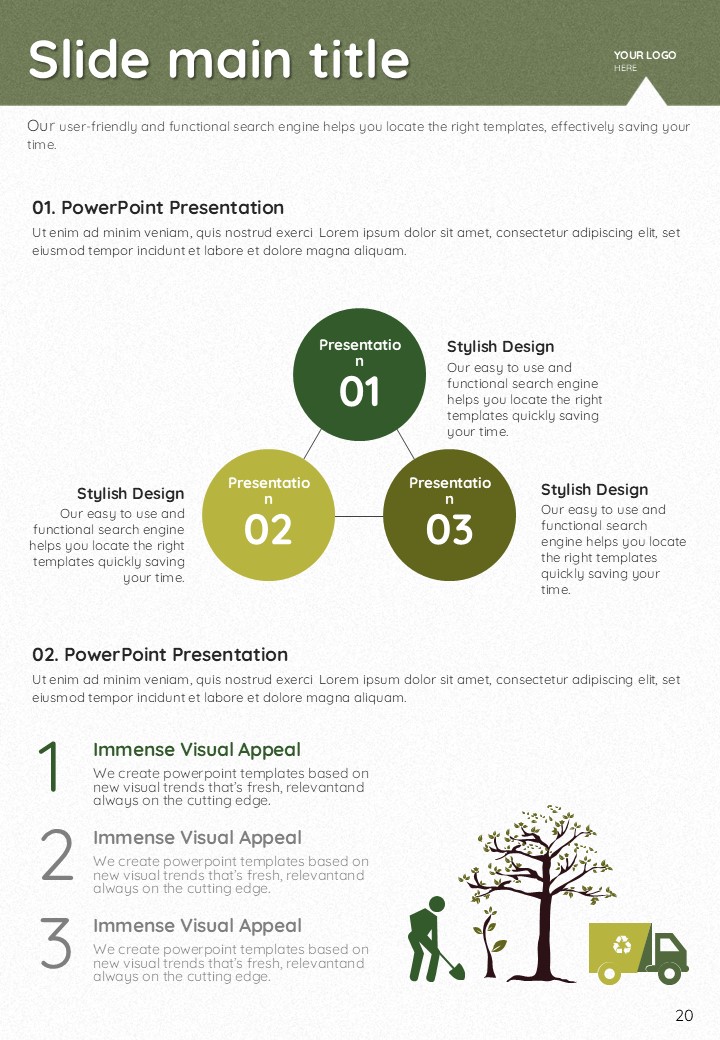 Slide main title

YOUR LOGO
HERE

Our user-friendly and functional search engine helps you locate the right templates, effectively saving your time.

01. PowerPoint Presentation

Ut enim ad minim veniam, quis nostrud exerci Lorem ipsum dolor sit amet, consectetur adipiscing elit, set eiusmod tempor incidunt et labore et dolore magna aliquam.

Presentation
01

Stylish Design
Our easy to use and functional search engine helps you locate the right templates quickly saving your time.

Stylish Design
Our easy to use and functional search engine helps you locate the right templates quickly saving your time.

Presentation
02

Presentation
03

Stylish Design
Our easy to use and functional search engine helps you locate the right templates quickly saving your time.

02. PowerPoint Presentation

Ut enim ad minim veniam, quis nostrud exerci Lorem ipsum dolor sit amet, consectetur adipiscing elit, set eiusmod tempor incidunt et labore et dolore magna aliquam.

1
Immense Visual Appeal
We create powerpoint templates based on new visual trends that's fresh, relevantand always on the cutting edge.

2
Immense Visual Appeal
We create powerpoint templates based on new visual trends that's fresh, relevantand always on the cutting edge.

3
Immense Visual Appeal
We create powerpoint templates based on new visual trends that's fresh, relevantand always on the cutting edge.

20